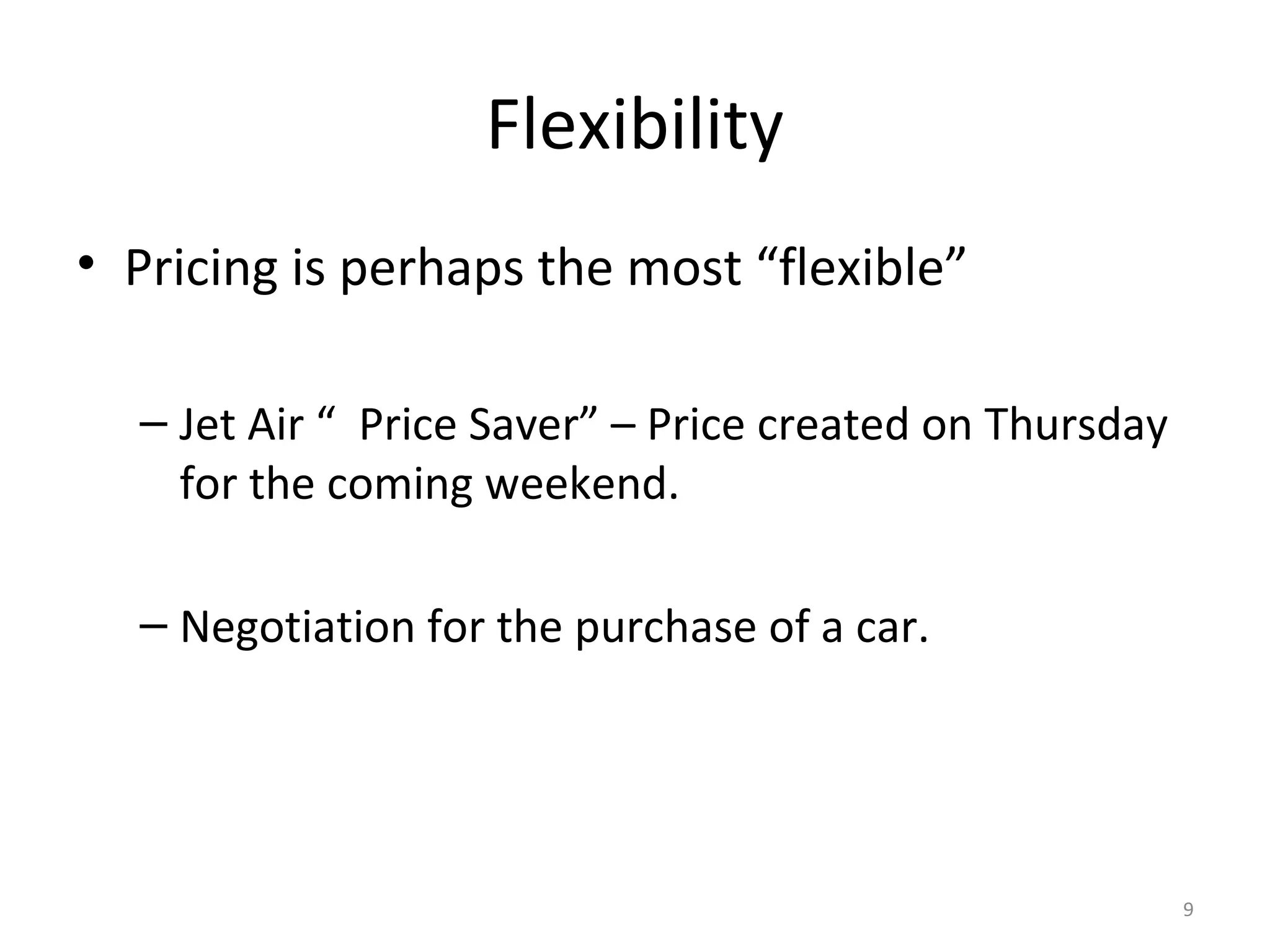 Flexibility

• Pricing is perhaps the most “flexible”

– Jet Air “  Price Saver” – Price created on Thursday for the coming weekend.

– Negotiation for the purchase of a car.

9